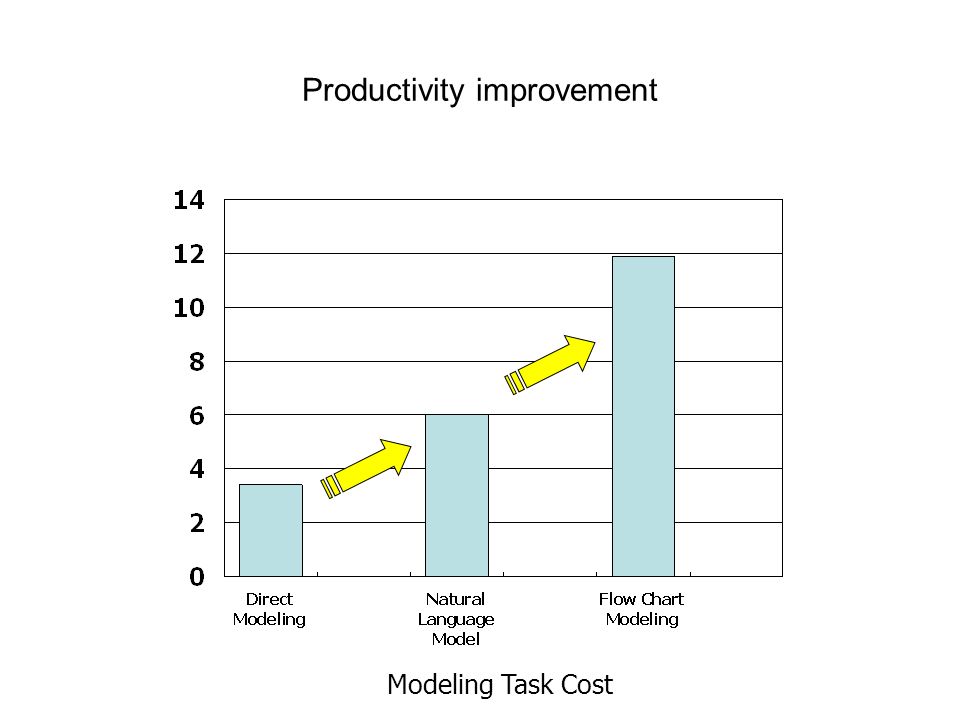 Productivity improvement

14
12
10
8
6
4
2
0

Direct Modeling

Natural Language Model

Flow Chart Modeling

Modeling Task Cost